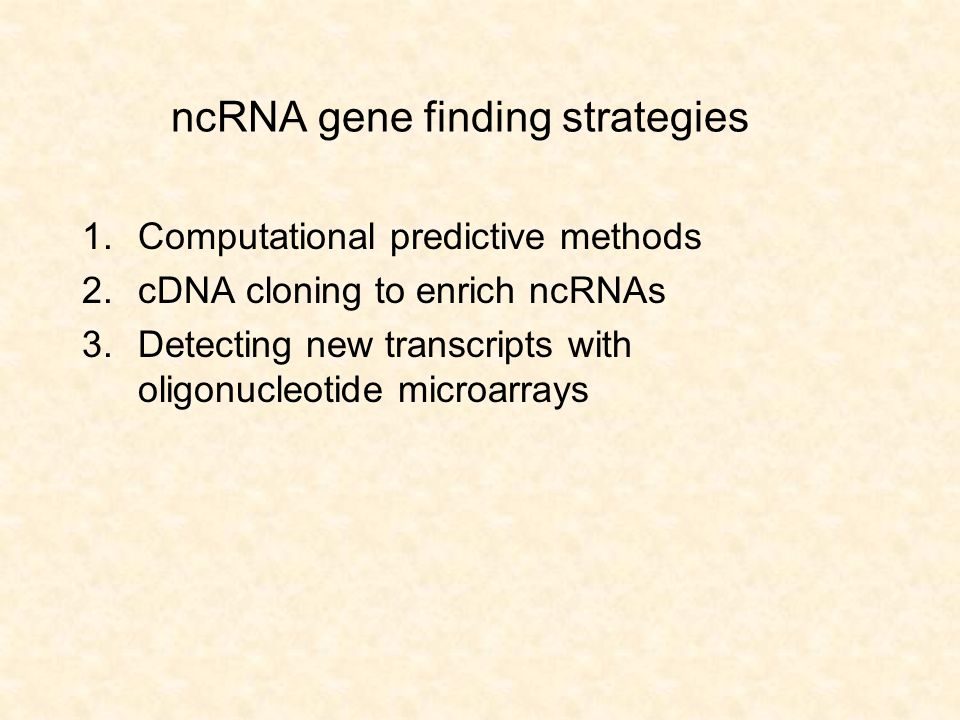 ncRNA gene finding strategies

1. Computational predictive methods
2. cDNA cloning to enrich ncRNAs
3. Detecting new transcripts with oligonucleotide microarrays